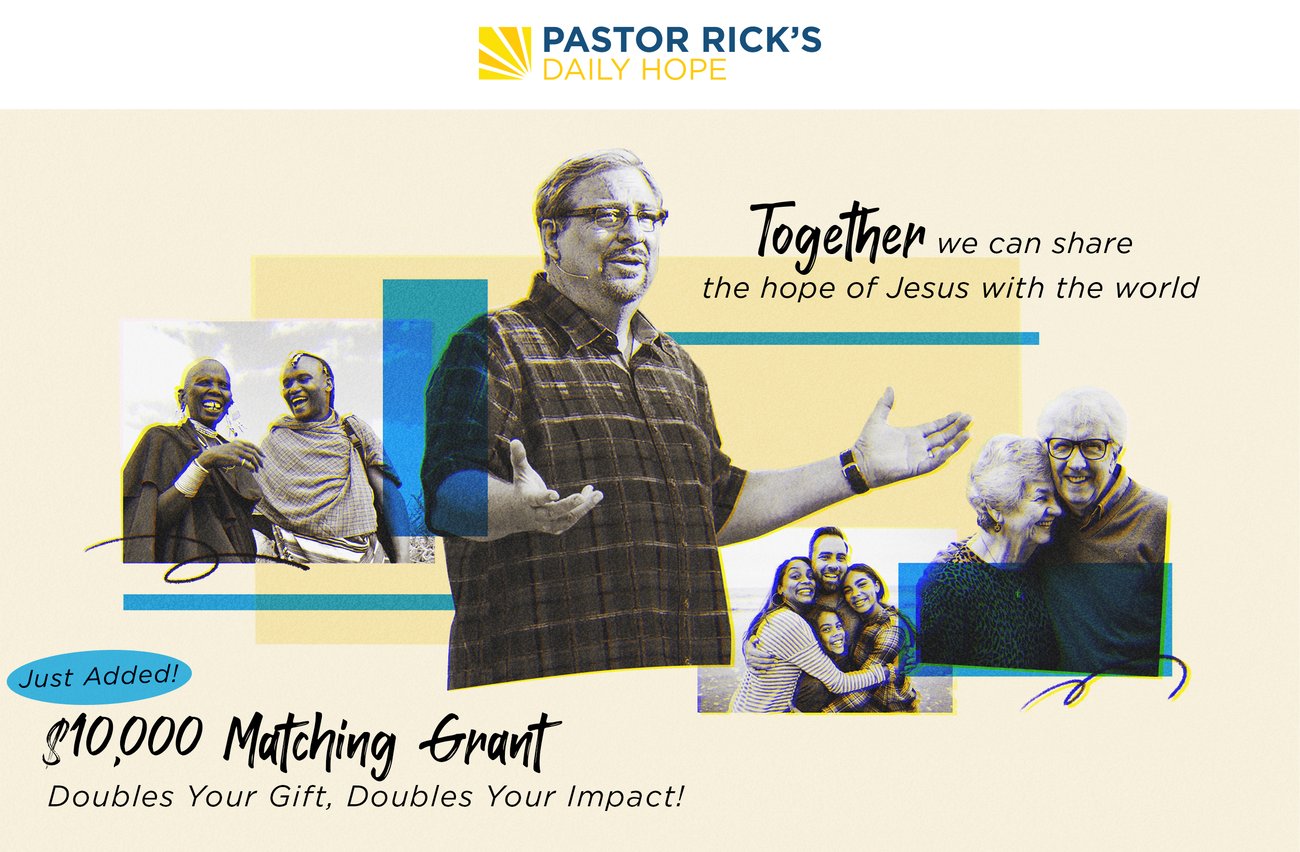 PASTOR RICK'S
DAILY HOPE

Together we can share the hope of Jesus with the world

Just Added!

$10,000 Matching Grant

Doubles Your Gift, Doubles Your Impact!